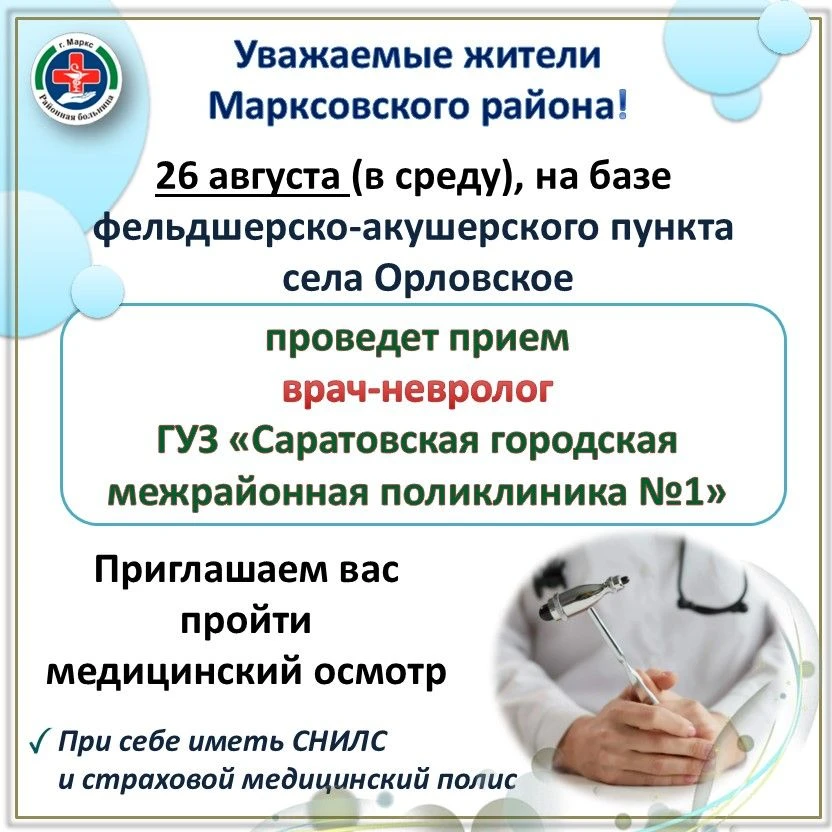 г. Маркс
Районная больница

Уважаемые жители Марксовского района!

26 августа (в среду), на базе фельдшерско-акушерского пункта села Орловское

проведет прием
врач-невролог
ГУЗ «Саратовская городская межрайонная поликлиника №1»

Приглашаем вас пройти медицинский осмотр

✓ При себе иметь СНИЛС и страховой медицинский полис